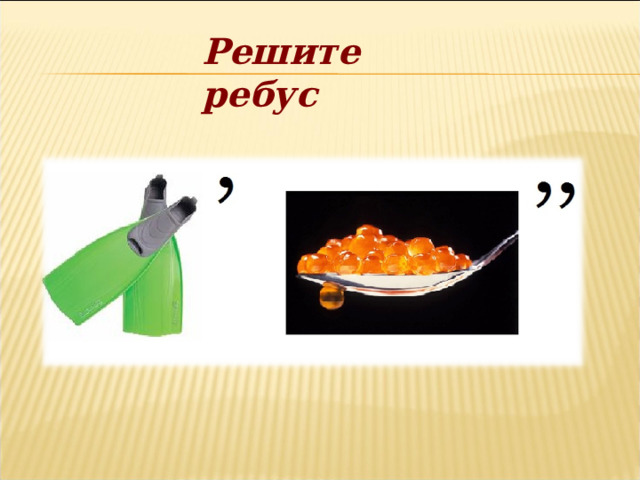 Решите ребус

,

,,